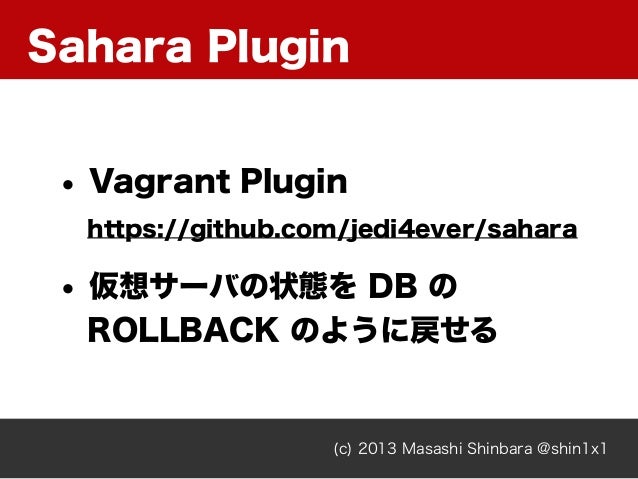 Sahara Plugin

• Vagrant Plugin
https://github.com/jedi4ever/sahara

• 仮想サーバの状態を DB の ROLLBACK のように戻せる

(c) 2013 Masashi Shinbara @shin1x1